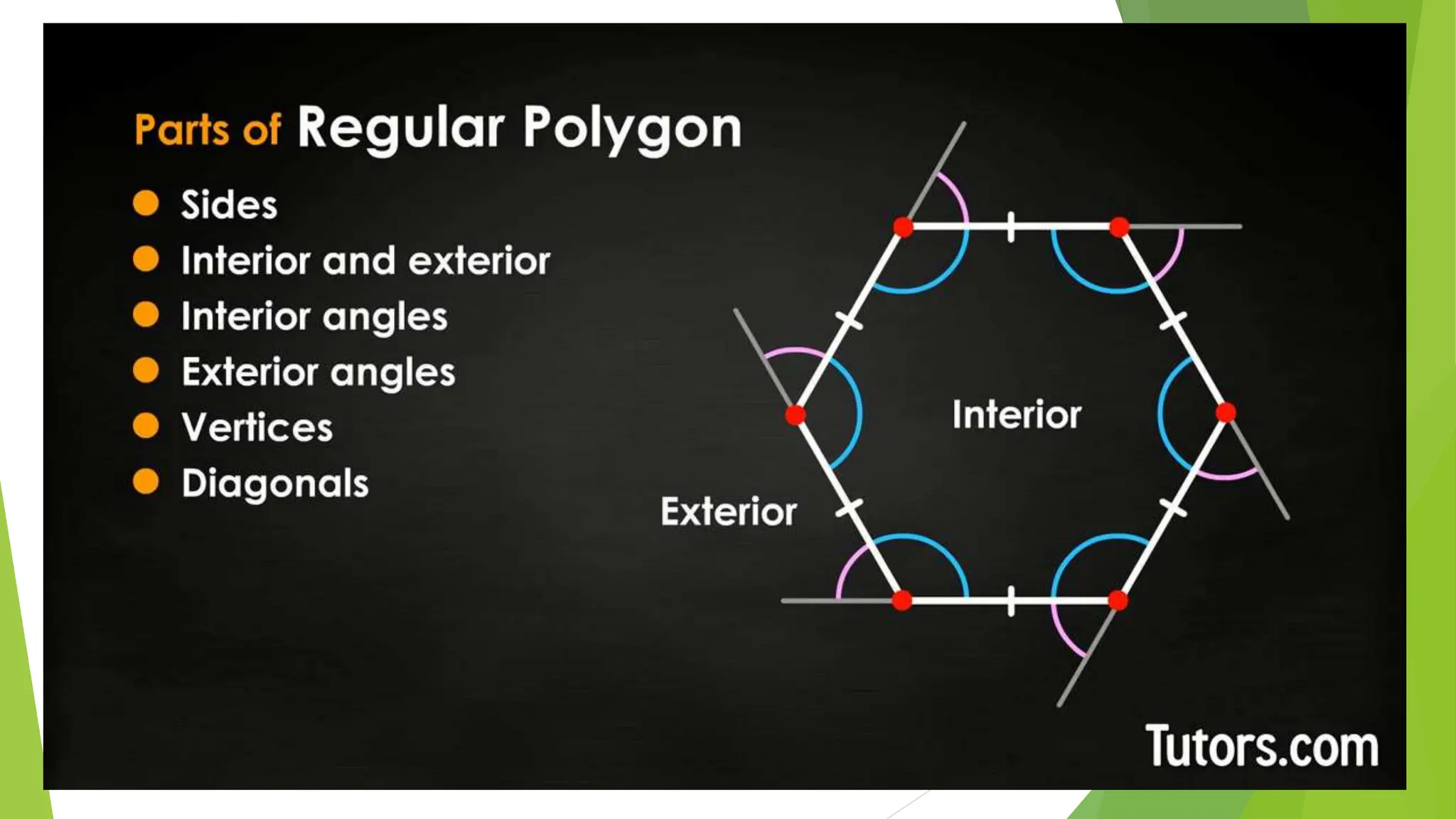 Parts of Regular Polygon

- Sides
- Interior and exterior
- Interior angles
- Exterior angles
- Vertices
- Diagonals

Interior

Exterior

Tutors.com